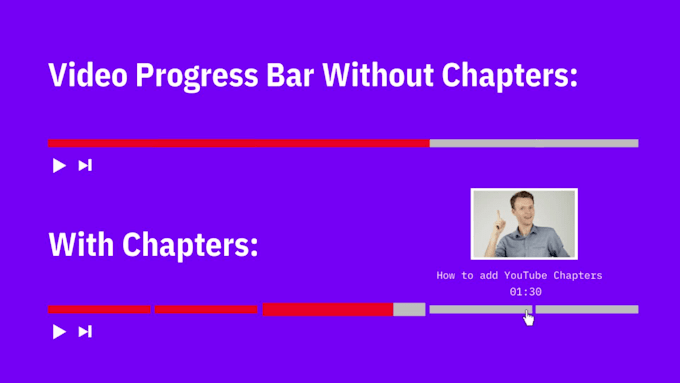 Video Progress Bar Without Chapters:

With Chapters:

How to add YouTube Chapters
01:30